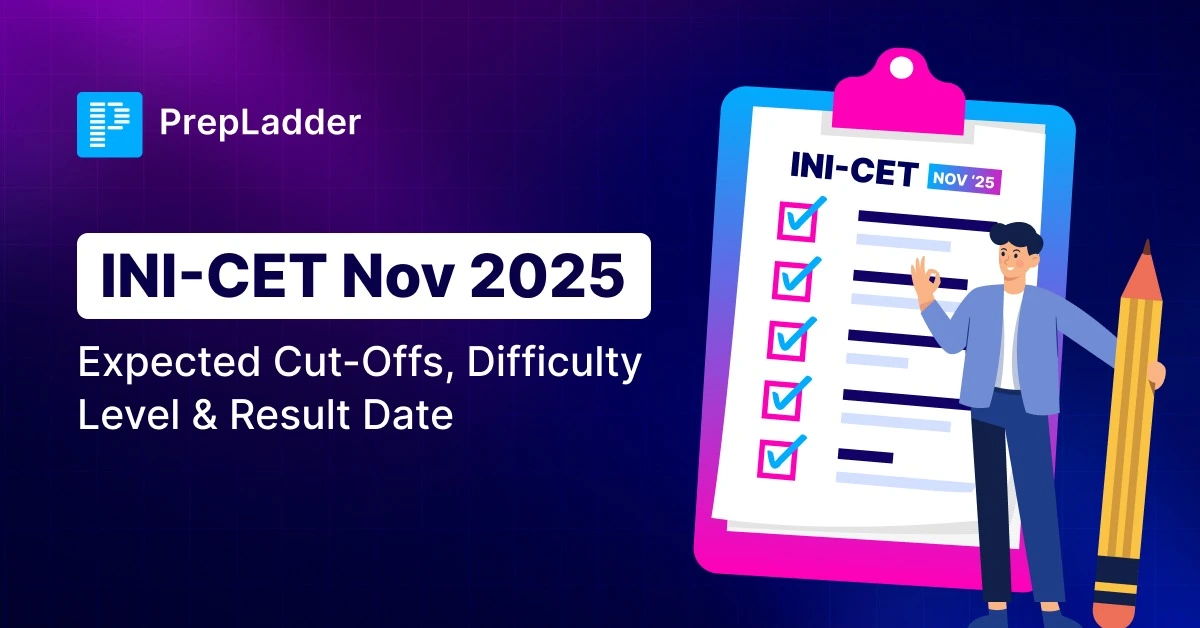 PrepLadder

INI-CET Nov 2025

Expected Cut-Offs, Difficulty Level & Result Date

INI-CET NOV '25